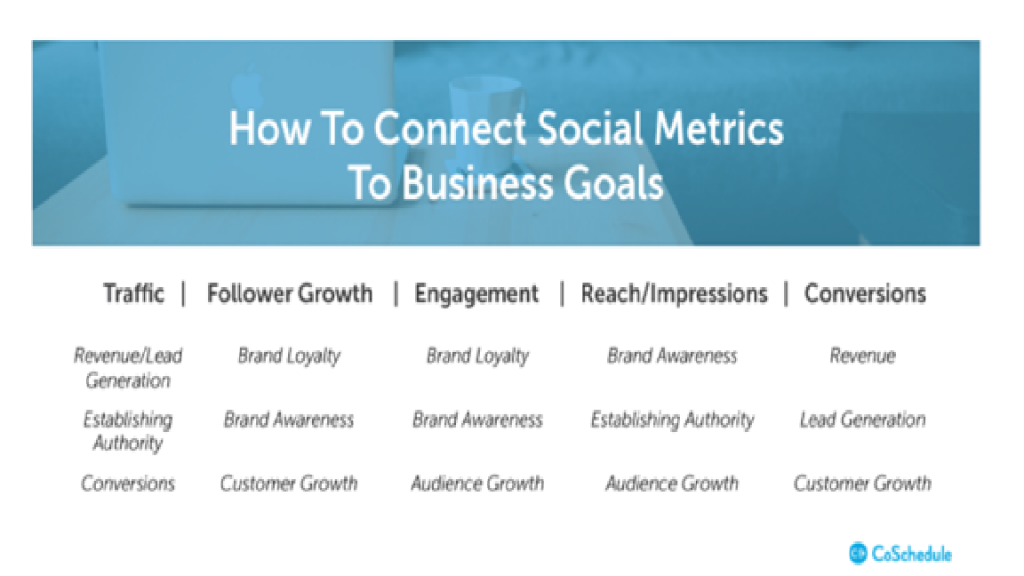 How To Connect Social Metrics To Business Goals

| Traffic | Follower Growth | Engagement | Reach/Impressions | Conversions |
|---|---|---|---|---|
| Revenue/Lead Generation | Brand Loyalty | Brand Loyalty | Brand Awareness | Revenue |
| Establishing Authority | Brand Awareness | Brand Awareness | Establishing Authority | Lead Generation |
| Conversions | Customer Growth | Audience Growth | Audience Growth | Customer Growth |

CoSchedule